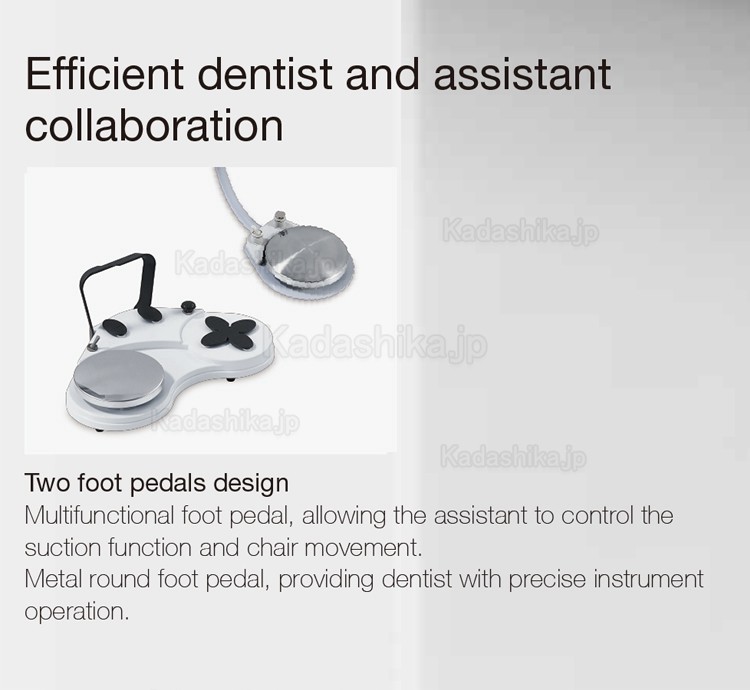 Efficient dentist and assistant collaboration

Kadashika.jp

Kadashika.jp

Kadashika.jp

Kadashika.jp

Kadashika.jp

Two foot pedals design

Multifunctional foot pedal, allowing the assistant to control the suction function and chair movement.
Metal round foot pedal, providing dentist with precise instrument operation.